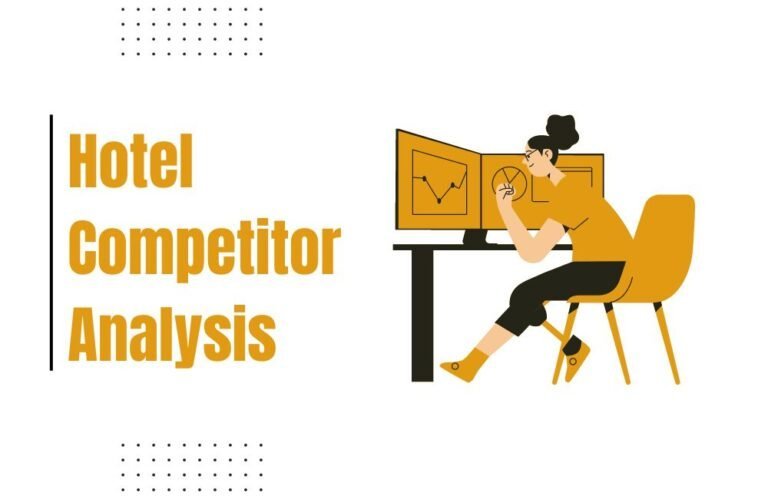 Hotel
Competitor
Analysis